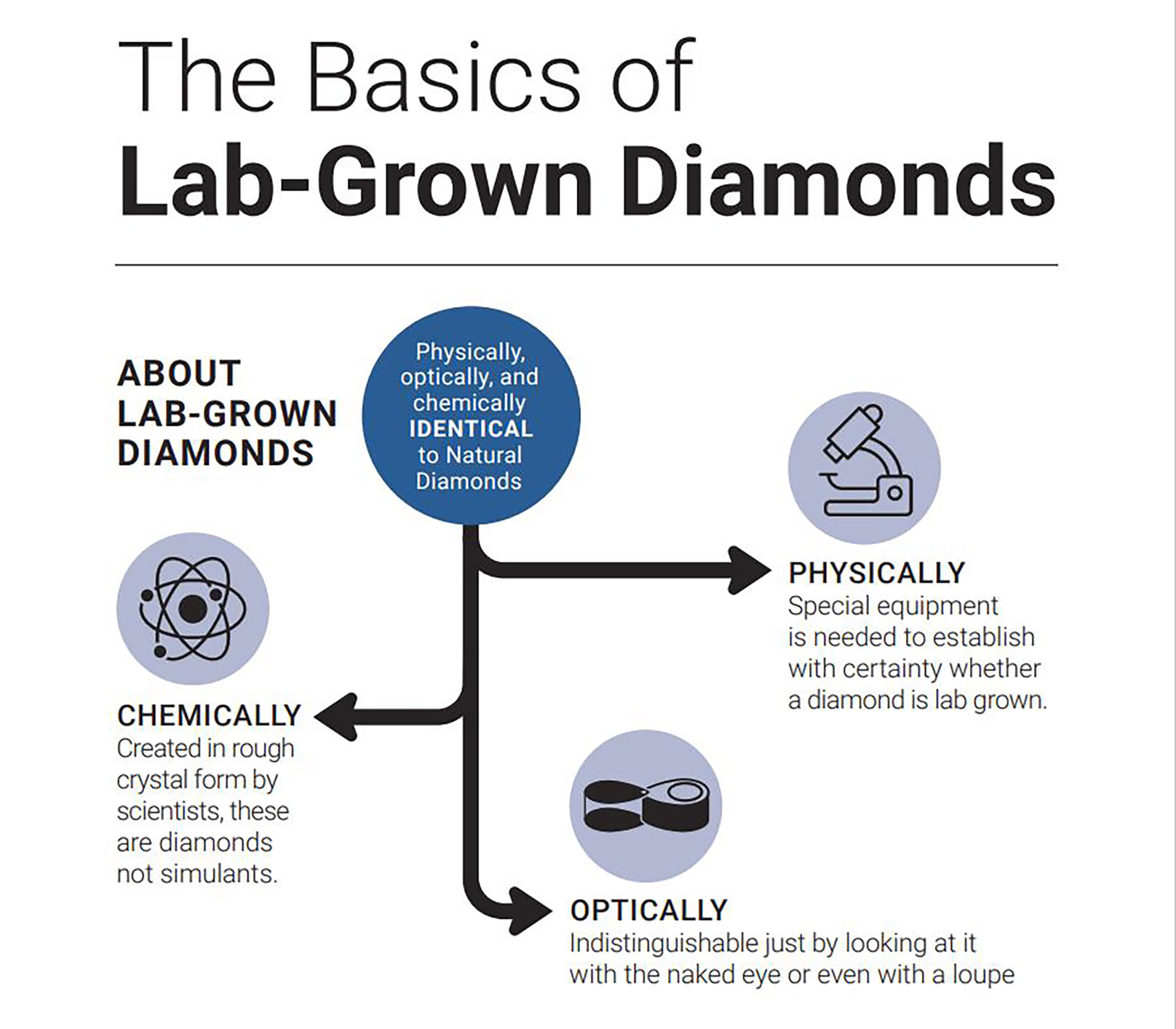 The Basics of
Lab-Grown Diamonds

ABOUT LAB-GROWN DIAMONDS

Physically, optically, and chemically IDENTICAL to Natural Diamonds

PHYSICALLY
Special equipment is needed to establish with certainty whether a diamond is lab grown.

CHEMICALLY
Created in rough crystal form by scientists, these are diamonds not simulants.

OPTICALLY
Indistinguishable just by looking at it with the naked eye or even with a loupe